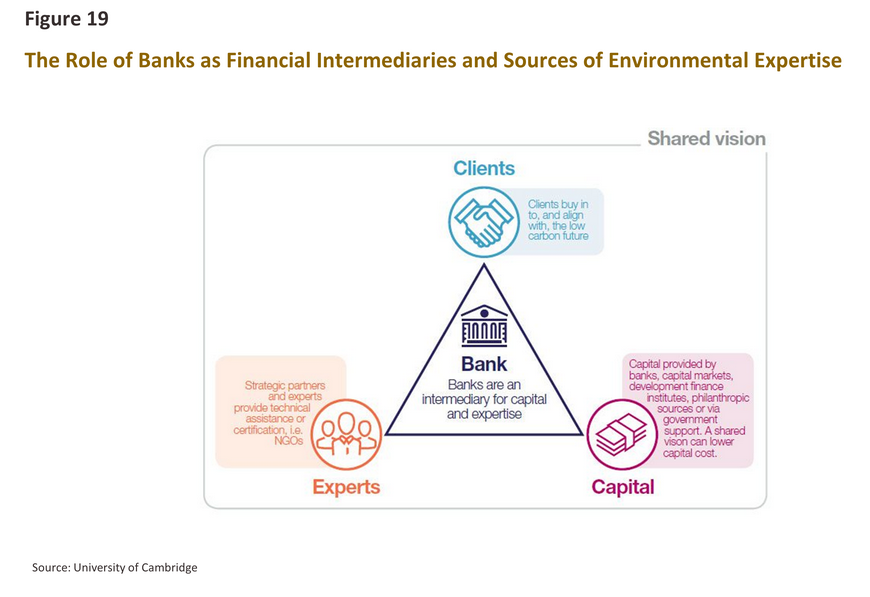 Figure 19

The Role of Banks as Financial Intermediaries and Sources of Environmental Expertise

Shared vision

Clients

Clients buy in to, and align with, the low carbon future

Bank

Banks are an intermediary for capital and expertise

Strategic partners and experts provide technical assistance or certification, i.e. NGOs

Experts

Capital provided by banks, capital markets, development finance institutes, philanthropic sources or via government support. A shared vison can lower capital cost.

Capital

Source: University of Cambridge